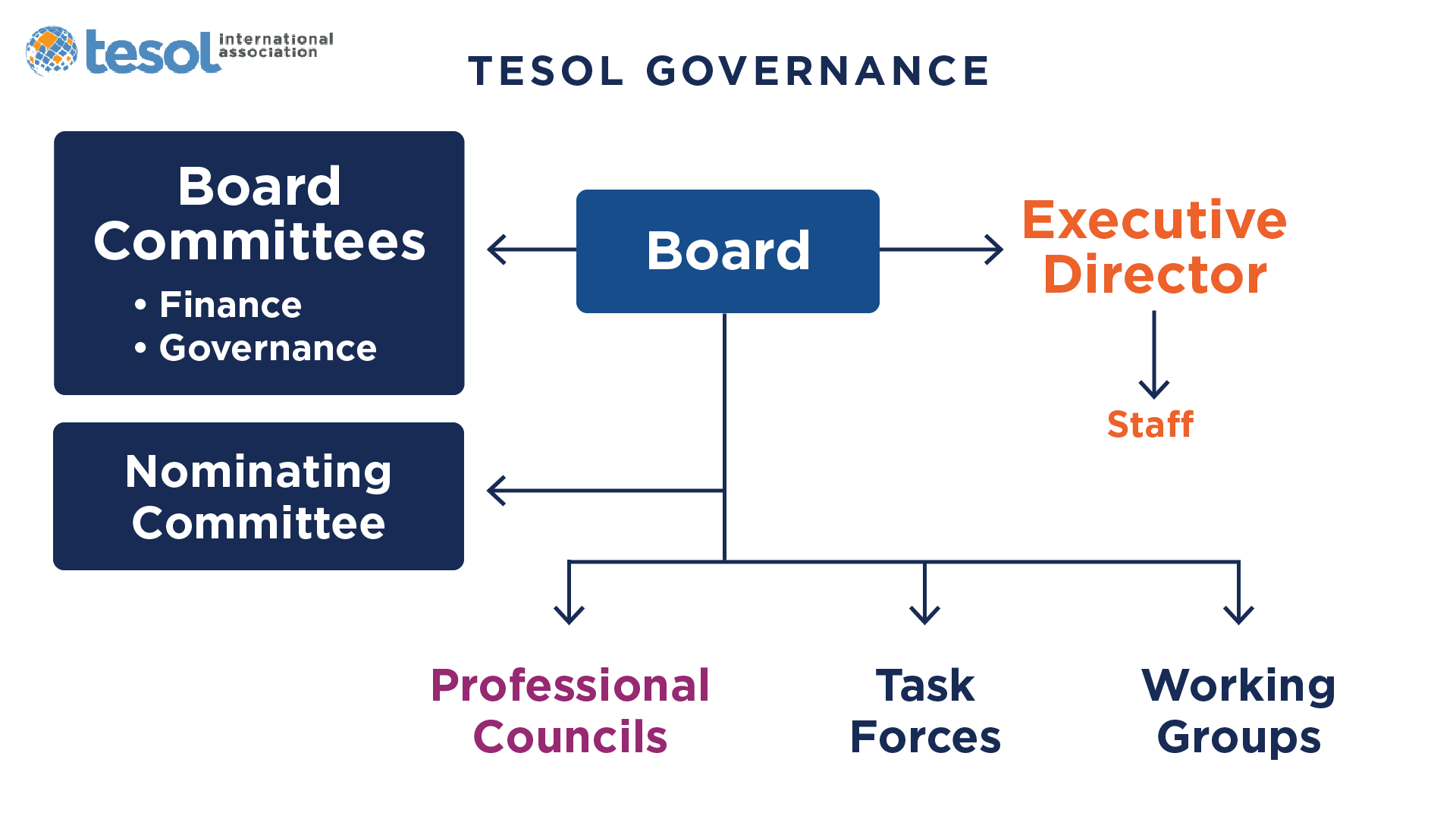 tesol international association

TESOL GOVERNANCE

Board Committees
• Finance
• Governance

Board

Executive Director

Staff

Nominating Committee

Professional Councils

Task Forces

Working Groups